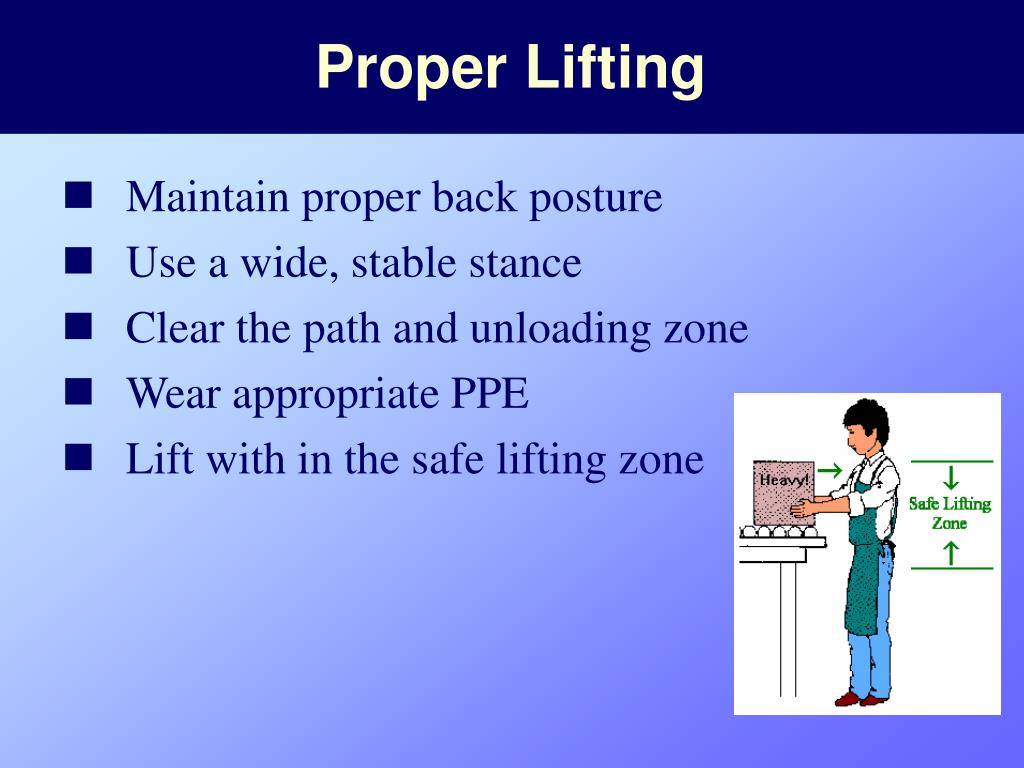 Proper Lifting

- Maintain proper back posture
- Use a wide, stable stance
- Clear the path and unloading zone
- Wear appropriate PPE
- Lift with in the safe lifting zone

Heavy!

Safe Lifting Zone